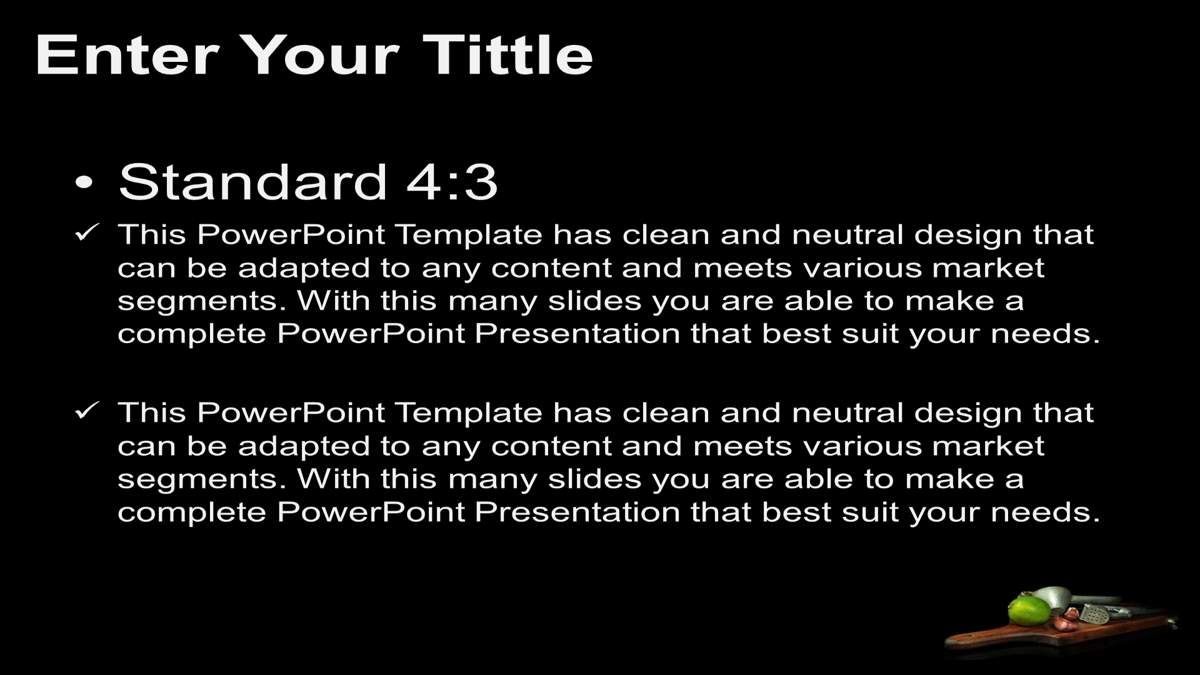 Enter Your Tittle

• Standard 4:3

✓ This PowerPoint Template has clean and neutral design that can be adapted to any content and meets various market segments. With this many slides you are able to make a complete PowerPoint Presentation that best suit your needs.

✓ This PowerPoint Template has clean and neutral design that can be adapted to any content and meets various market segments. With this many slides you are able to make a complete PowerPoint Presentation that best suit your needs.